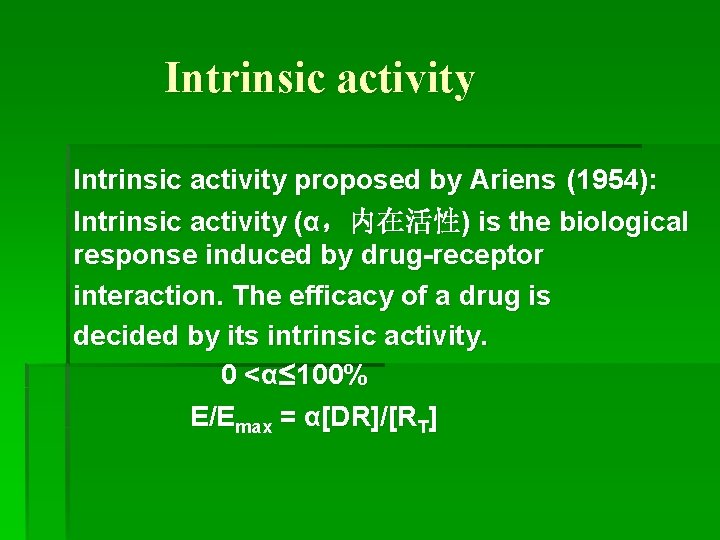 Intrinsic activity

Intrinsic activity proposed by Ariens (1954): Intrinsic activity (α，内在活性) is the biological response induced by drug-receptor interaction. The efficacy of a drug is decided by its intrinsic activity.

$0 < \alpha \leq 100\%$

$E/E_{max} = \alpha[DR]/[R_T]$